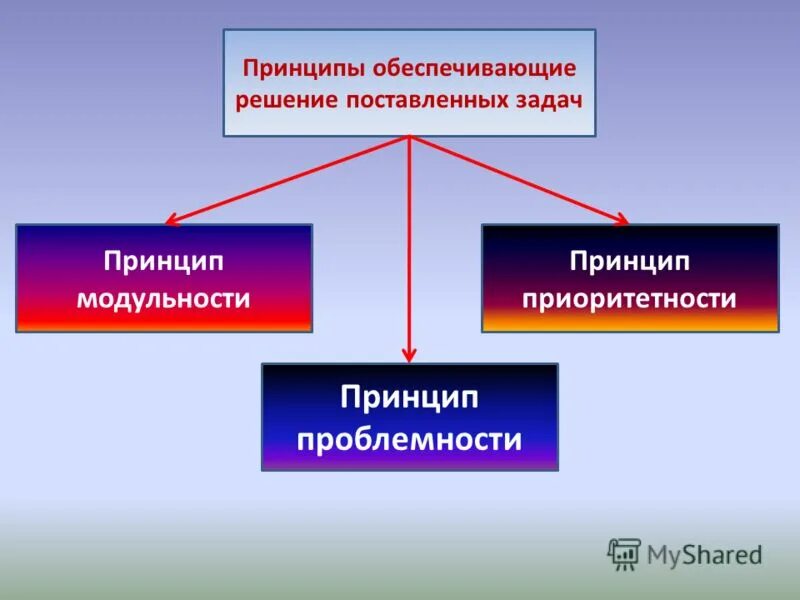 Принципы обеспечивающие решение поставленных задач

Принцип модульности

Принцип приоритетности

Принцип проблемности

MyShared